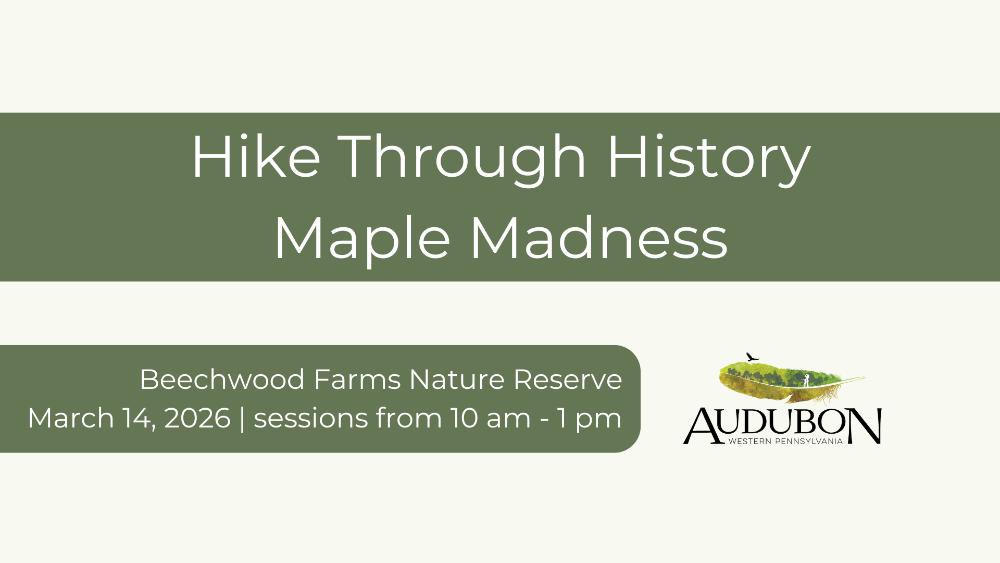 Hike Through History
Maple Madness

Beechwood Farms Nature Reserve
March 14, 2026 | sessions from 10 am - 1 pm

AUDUBON
WESTERN PENNSYLVANIA